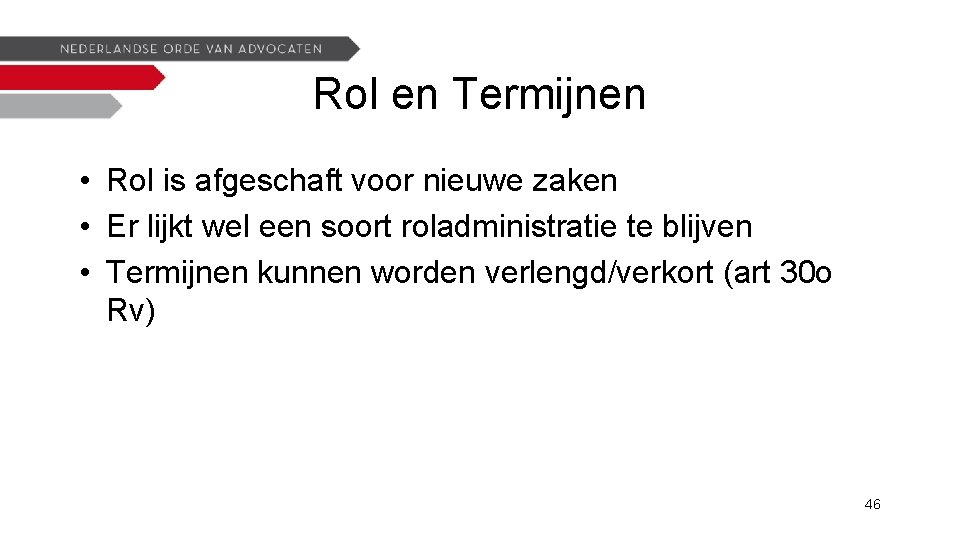 NEDERLANDSE ORDE VAN ADVOCATEN

Rol en Termijnen

• Rol is afgeschaft voor nieuwe zaken
• Er lijkt wel een soort roladministratie te blijven
• Termijnen kunnen worden verlengd/verkort (art 30o Rv)

46